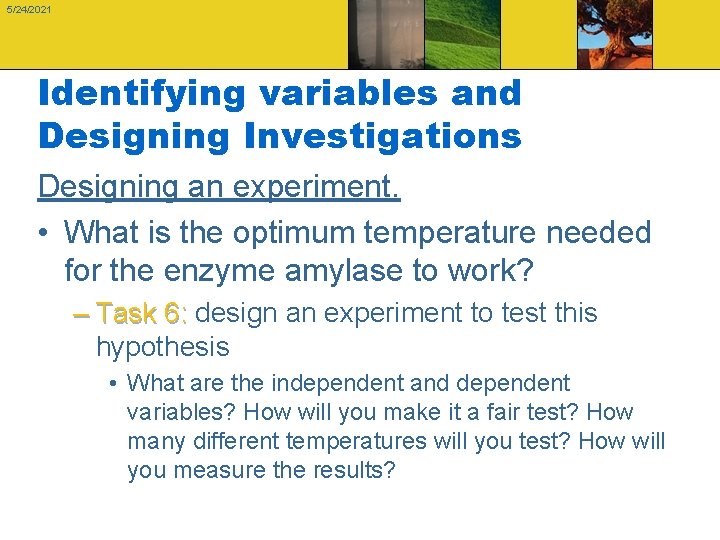 5/24/2021

Identifying variables and Designing Investigations

Designing an experiment.

• What is the optimum temperature needed for the enzyme amylase to work?

– Task 6: design an experiment to test this hypothesis

• What are the independent and dependent variables? How will you make it a fair test? How many different temperatures will you test? How will you measure the results?